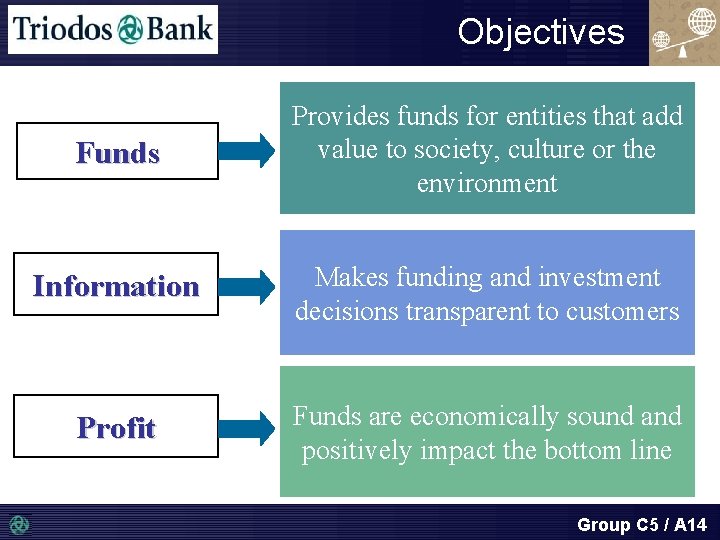 Triodos Bank

Objectives

Funds

Provides funds for entities that add value to society, culture or the environment

Information

Makes funding and investment decisions transparent to customers

Profit

Funds are economically sound and positively impact the bottom line

Group C5 / A14